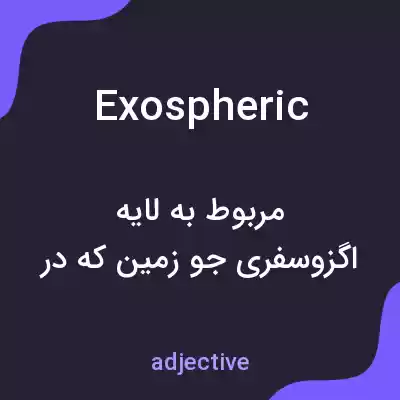 Exospheric

مربوط به لایه
اگزوسفری جو زمین که در

adjective